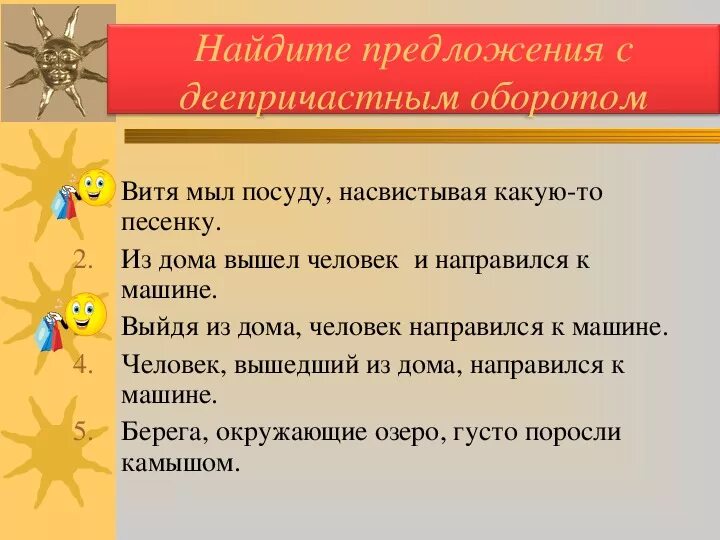 Найдите предложения с деепричастным оборотом

Витя мыл посуду, насвистывая какую-то песенку.

2. Из дома вышел человек и направился к машине.

Выйдя из дома, человек направился к машине.

4. Человек, вышедший из дома, направился к машине.

5. Берега, окружающие озеро, густо поросли камышом.